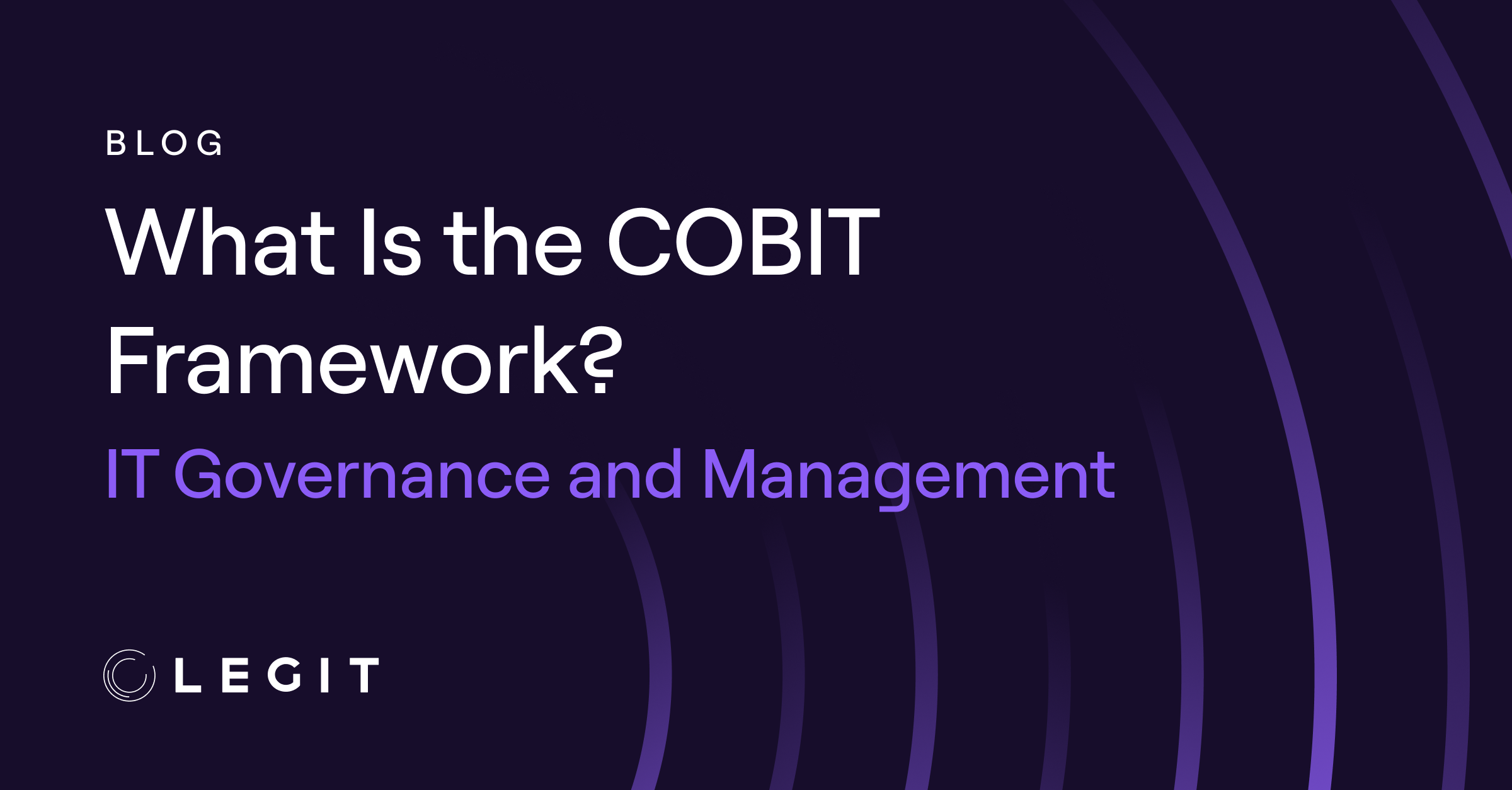 BLOG

What Is the COBIT Framework?

IT Governance and Management

LEGIT